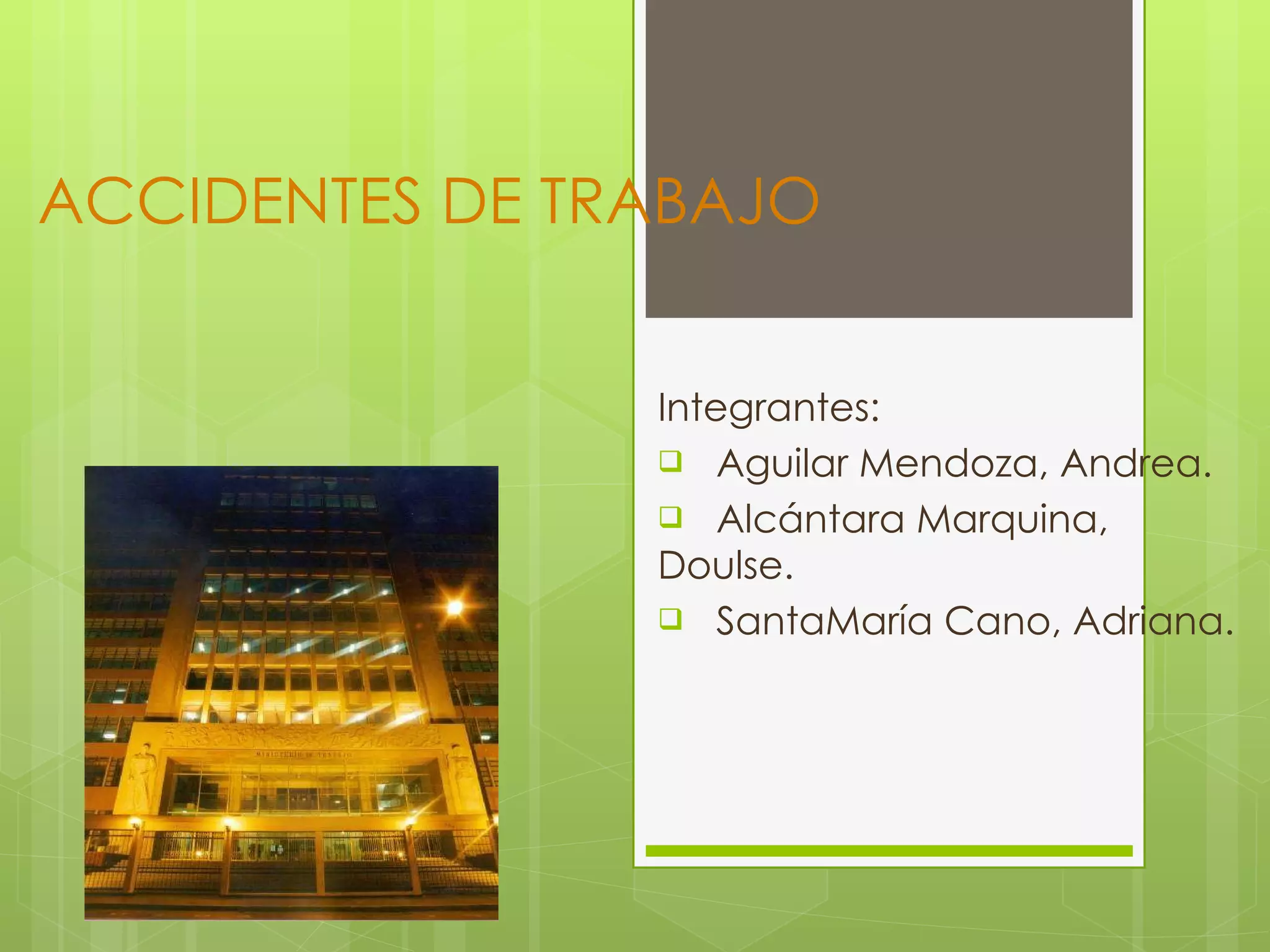 ACCIDENTES DE TRABAJO

Integrantes:

❑ Aguilar Mendoza, Andrea.

❑ Alcántara Marquina, Doulse.

❑ SantaMaría Cano, Adriana.

MINISTERIO DE TRABAJO